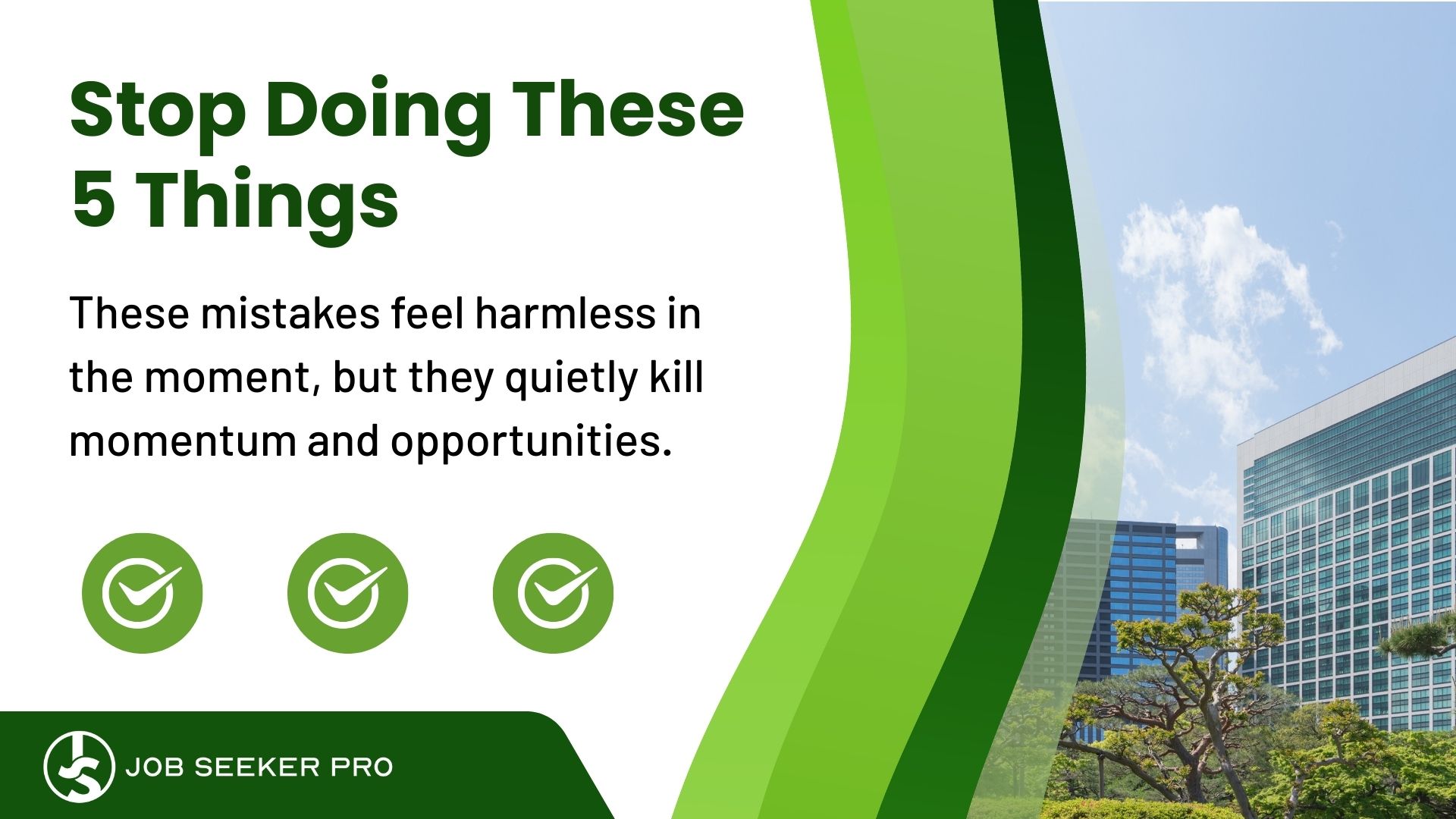 Stop Doing These 5 Things

These mistakes feel harmless in the moment, but they quietly kill momentum and opportunities.

JS JOB SEEKER PRO